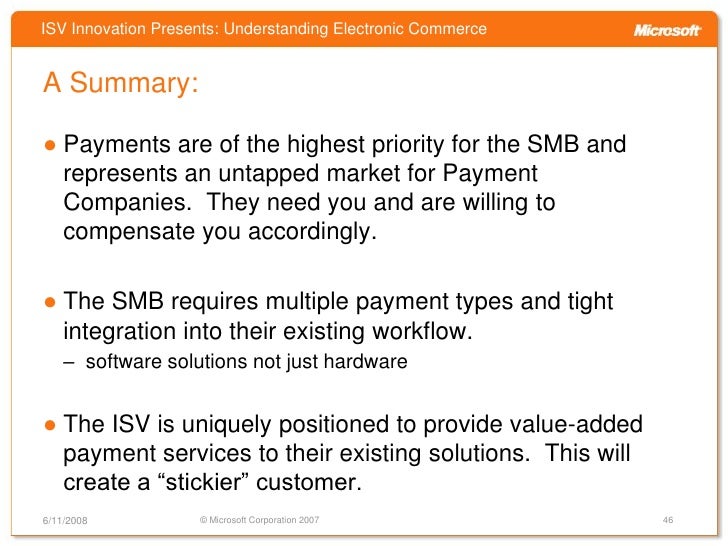 ISV Innovation Presents: Understanding Electronic Commerce

Microsoft

A Summary:

● Payments are of the highest priority for the SMB and represents an untapped market for Payment Companies. They need you and are willing to compensate you accordingly.

● The SMB requires multiple payment types and tight integration into their existing workflow.
– software solutions not just hardware

● The ISV is uniquely positioned to provide value-added payment services to their existing solutions. This will create a “stickier” customer.

6/11/2008

© Microsoft Corporation 2007

46